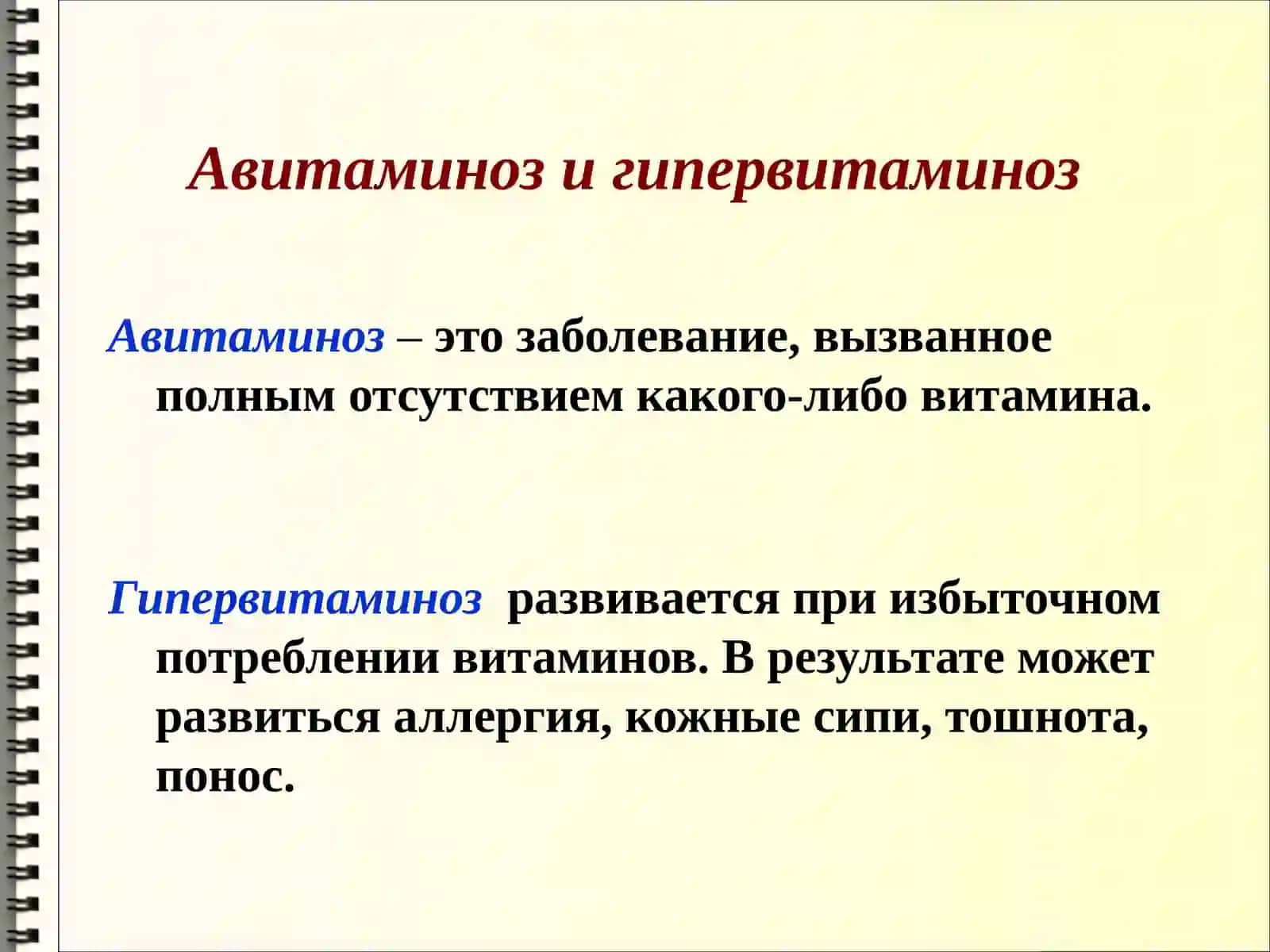 Авитаминоз и гипервитаминоз

Авитаминоз – это заболевание, вызванное полным отсутствием какого-либо витамина.

Гипервитаминоз развивается при избыточном потреблении витаминов. В результате может развиться аллергия, кожные сипи, тошнота, понос.